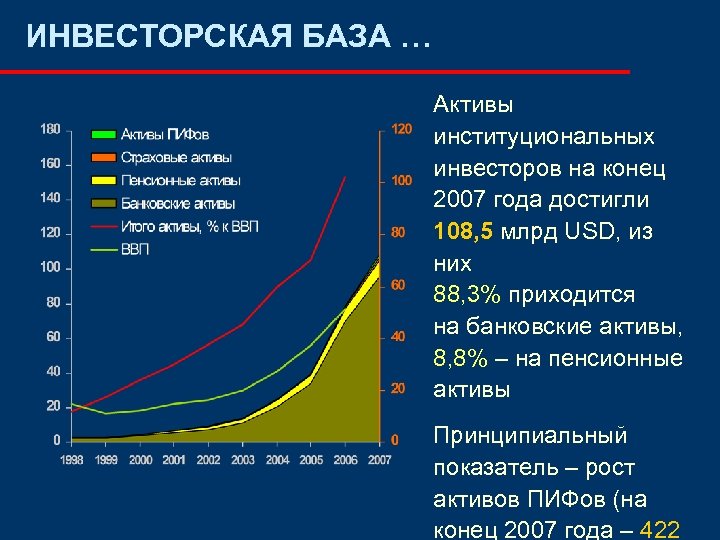 ИНВЕСТОРСКАЯ БАЗА …

Активы ПИФов
Страховые активы
Пенсионные активы
Банковские активы
Итого активы, % к ВВП
ВВП

180
160
140
120
100
80
60
40
20
0

120
100
80
60
40
20
0

1998 1999 2000 2001 2002 2003 2004 2005 2006 2007

Активы институциональных инвесторов на конец 2007 года достигли 108,5 млрд USD, из них 88,3% приходится на банковские активы, 8,8% – на пенсионные активы

Принципиальный показатель – рост активов ПИФов (на конец 2007 года – 422